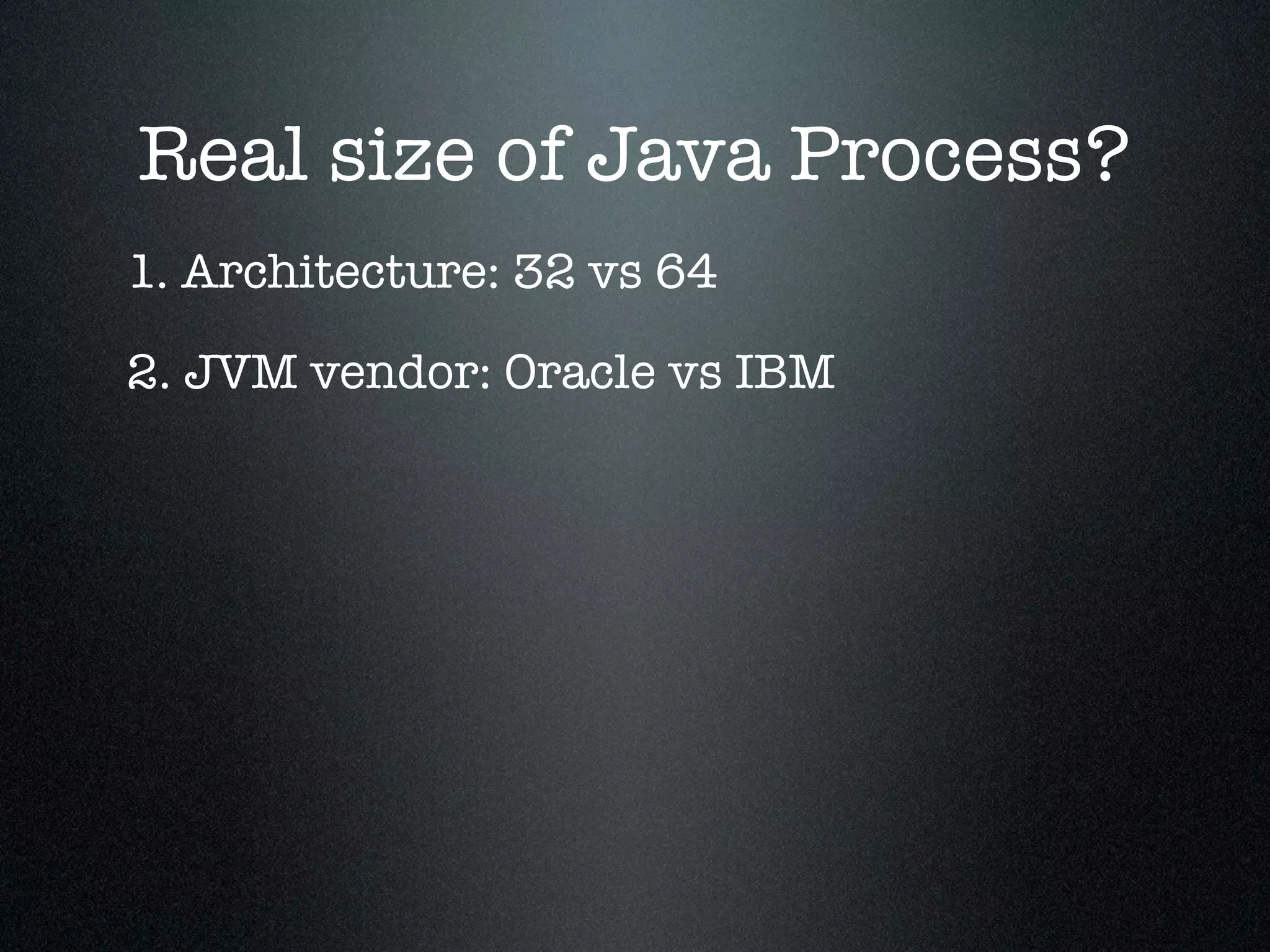 Real size of Java Process?

1. Architecture: 32 vs 64

2. JVM vendor: Oracle vs IBM